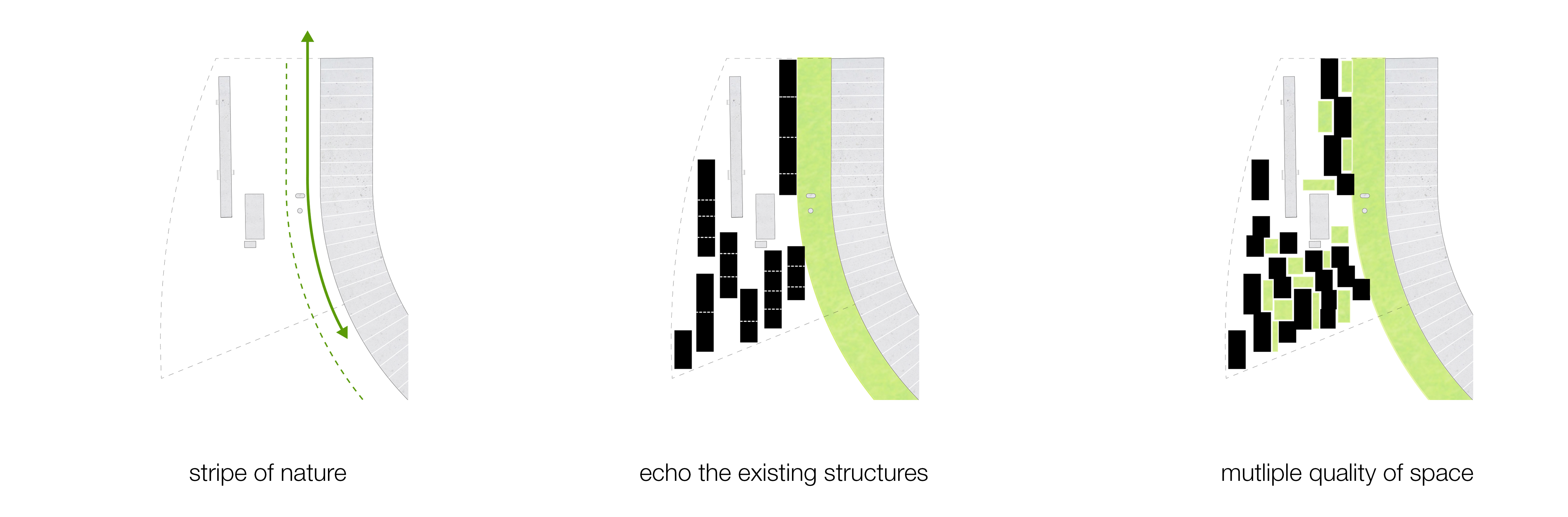 stripe of nature

echo the existing structures

mutliple quality of space